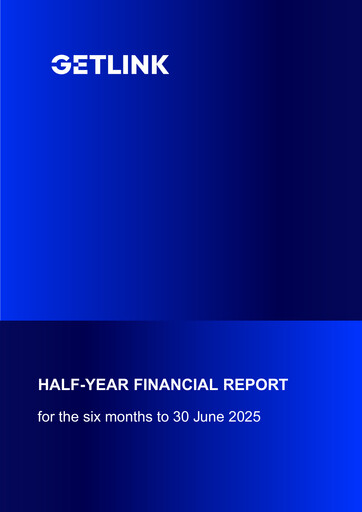 GETLINK

HALF-YEAR FINANCIAL REPORT

for the six months to 30 June 2025